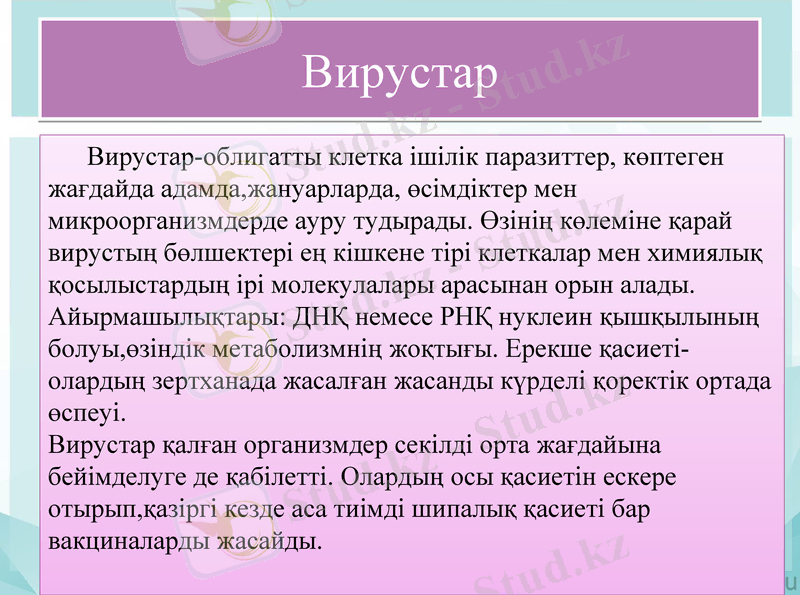 Вирустар

Вирустар-облигатты клетка ішілік паразиттер, көптеген жағдайда адамда,жануарларда, өсімдіктер мен микроорганизмдерде ауру тудырады. Өзінің көлеміне қарай вирустың бөлшектері ең кішкене тірі клеткалар мен химиялық қосылыстардың ірі молекулалары арасынан орын алады. Айырмашылықтары: ДНҚ немесе РНҚ нуклеин қышқылының болуы,өзіндік метаболизмнің жоқтығы. Ерекше қасиеті-олардың зертханада жасалған жасанды күрделі қоректік ортада өспеуі.
Вирустар қалған организмдер секілді орта жағдайына бейімделуге де қабілетті. Олардың осы қасиетін ескере отырып,қазіргі кезде аса тиімді шипалық қасиеті бар вакциналарды жасайды.

Stud.kz - Stud.kz